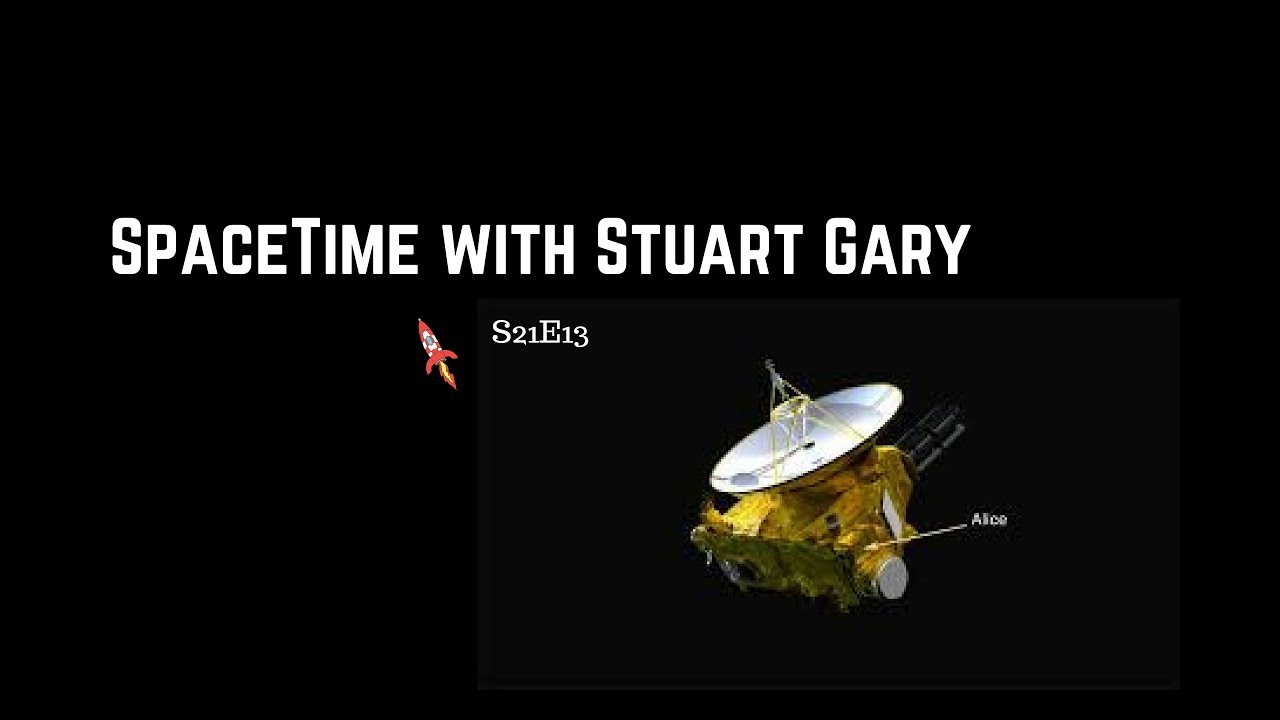 SpaceTime with Stuart Gary

S21E13

Alice